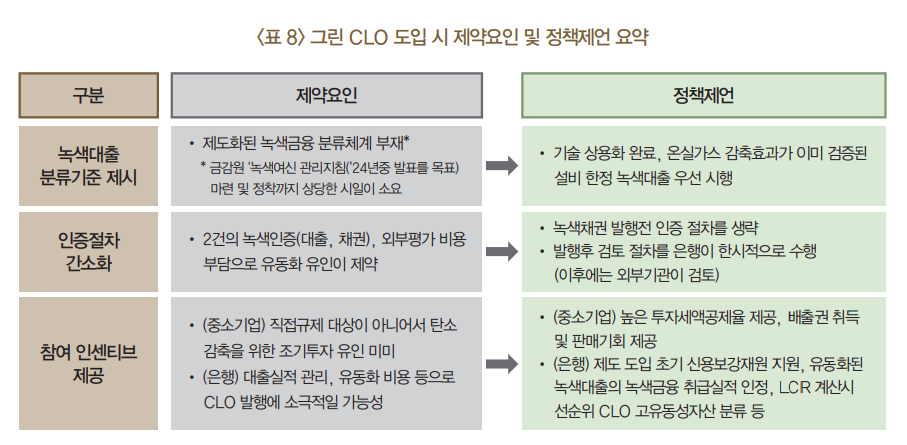 〈표 8〉 그린 CLO 도입 시 제약요인 및 정책제언 요약

| 구분 | 제약요인 | 정책제언 |
|---|---|---|
| 녹색대출 분류기준 제시 | • 제도화된 녹색금융 분류체계 부재* * 금감원 '녹색여신 관리지침('24년중 발표를 목표) 마련 및 정착까지 상당한 시일이 소요 | • 기술 상용화 완료, 온실가스 감축효과가 이미 검증된 설비 한정 녹색대출 우선 시행 |
| 인증절차 간소화 | • 2건의 녹색인증(대출, 채권), 외부평가 비용 부담으로 유동화 유인이 제약 | • 녹색채권 발행전 인증 절차를 생략 • 발행후 검토 절차를 은행이 한시적으로 수행 (이후에는 외부기관이 검토) |
| 참여 인센티브 제공 | • (중소기업) 직접규제 대상이 아니어서 탄소 감축을 위한 조기투자 유인 미미 • (은행) 대출실적 관리, 유동화 비용 등으로 CLO 발행에 소극적일 가능성 | • (중소기업) 높은 투자세액공제율 제공, 배출권 취득 및 판매기회 제공 • (은행) 제도 도입 초기 신용보강재원 지원, 유동화된 녹색대출의 녹색금융 취급실적 인정, LCR 계산시 선순위 CLO 고유동성자산 분류 등 |